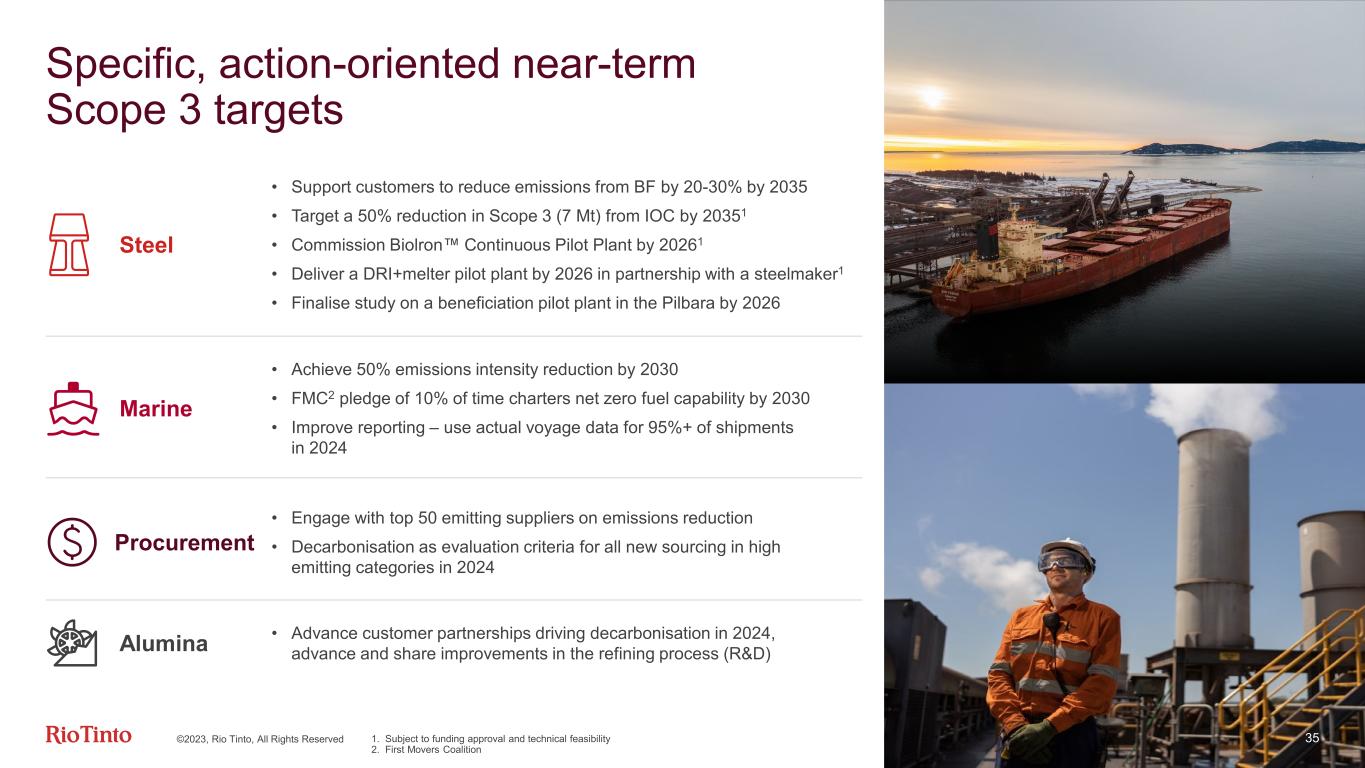 Specific, action-oriented near-term Scope 3 targets

Steel

• Support customers to reduce emissions from BF by 20-30% by 2035
• Target a 50% reduction in Scope 3 (7 Mt) from IOC by 2035$^1$
• Commission BioIron™ Continuous Pilot Plant by 2026$^1$
• Deliver a DRI+melter pilot plant by 2026 in partnership with a steelmaker$^1$
• Finalise study on a beneficiation pilot plant in the Pilbara by 2026

Marine

• Achieve 50% emissions intensity reduction by 2030
• FMC$^2$ pledge of 10% of time charters net zero fuel capability by 2030
• Improve reporting – use actual voyage data for 95%+ of shipments in 2024

Procurement

• Engage with top 50 emitting suppliers on emissions reduction
• Decarbonisation as evaluation criteria for all new sourcing in high emitting categories in 2024

Alumina

• Advance customer partnerships driving decarbonisation in 2024, advance and share improvements in the refining process (R&D)

RioTinto ©2023, Rio Tinto, All Rights Reserved

1. Subject to funding approval and technical feasibility
2. First Movers Coalition

35